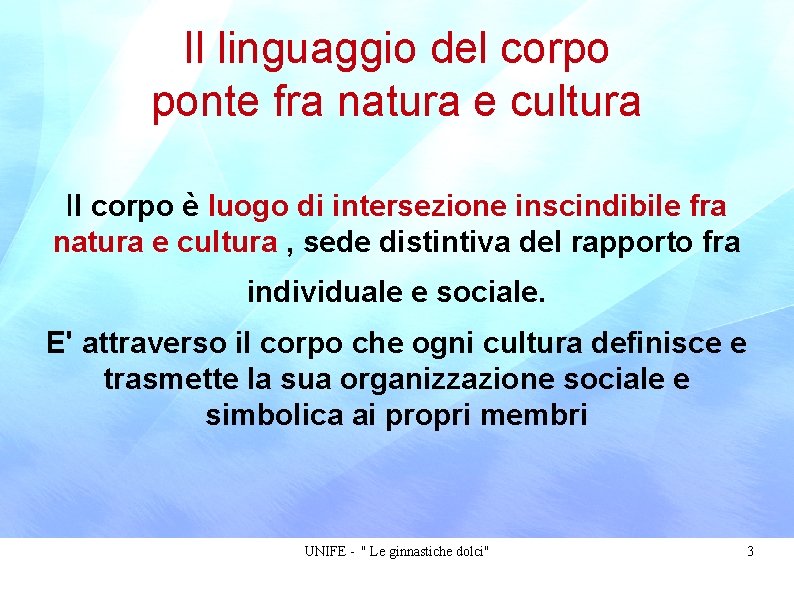 Il linguaggio del corpo
ponte fra natura e cultura

Il corpo è luogo di intersezione inscindibile fra natura e cultura , sede distintiva del rapporto fra individuale e sociale.

E' attraverso il corpo che ogni cultura definisce e trasmette la sua organizzazione sociale e simbolica ai propri membri

UNIFE - " Le ginnastiche dolci"

3